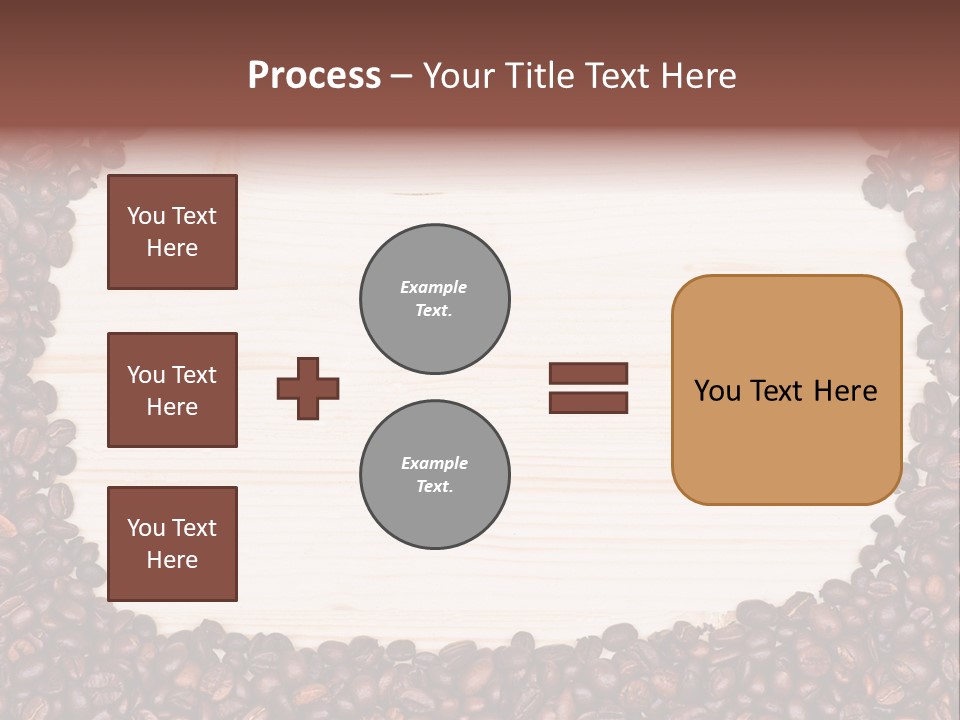 Process – Your Title Text Here

You Text Here

You Text Here

You Text Here

Example Text.

Example Text.

You Text Here